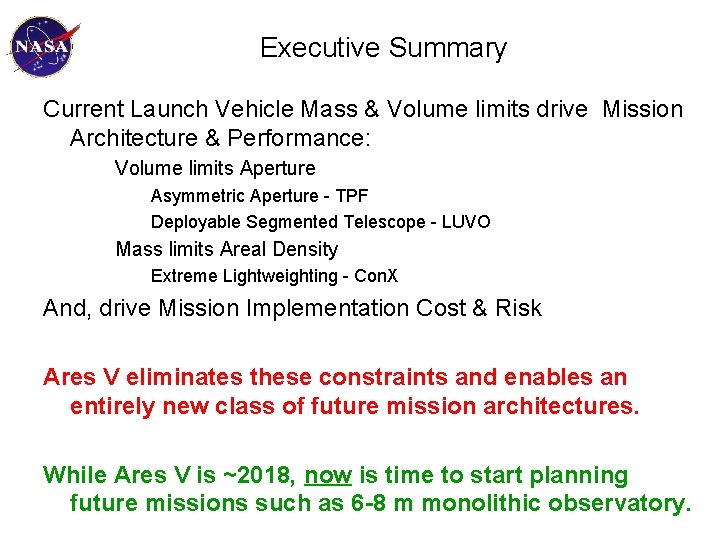 NASA

Executive Summary

Current Launch Vehicle Mass & Volume limits drive Mission Architecture & Performance:

Volume limits Aperture

Asymmetric Aperture - TPF

Deployable Segmented Telescope - LUVO

Mass limits Areal Density

Extreme Lightweighting - ConX

And, drive Mission Implementation Cost & Risk

Ares V eliminates these constraints and enables an entirely new class of future mission architectures.

While Ares V is ~2018, now is time to start planning future missions such as 6-8 m monolithic observatory.